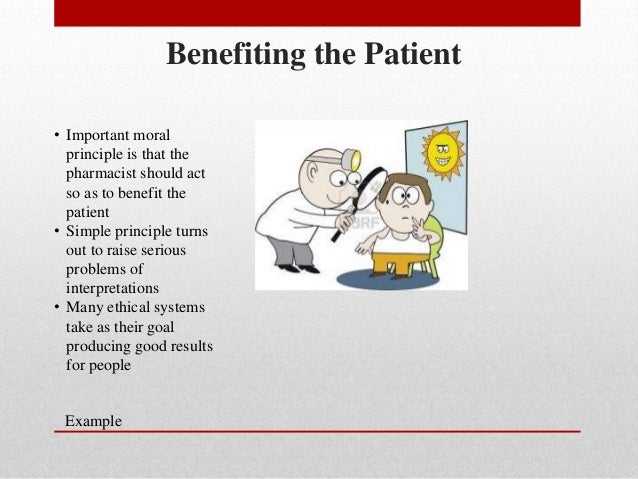 Benefiting the Patient

• Important moral principle is that the pharmacist should act so as to benefit the patient
• Simple principle turns out to raise serious problems of interpretations
• Many ethical systems take as their goal producing good results for people

123RF

Example